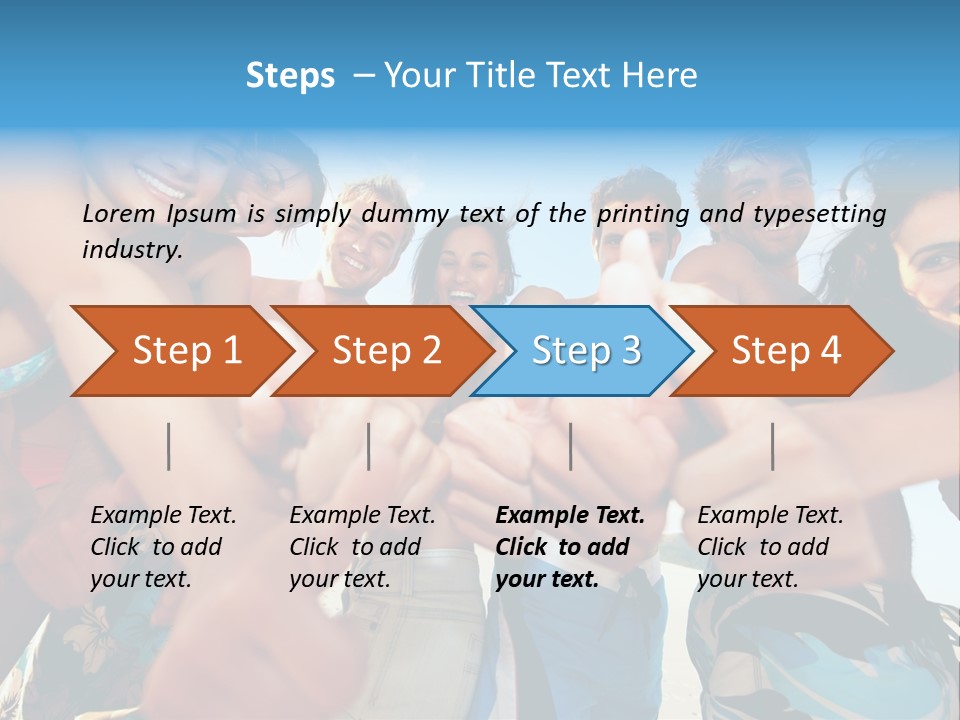 Steps – Your Title Text Here

Lorem Ipsum is simply dummy text of the printing and typesetting industry.

Step 1

Step 2

Step 3

Step 4

Example Text. Click to add your text.

Example Text. Click to add your text.

Example Text. Click to add your text.

Example Text. Click to add your text.